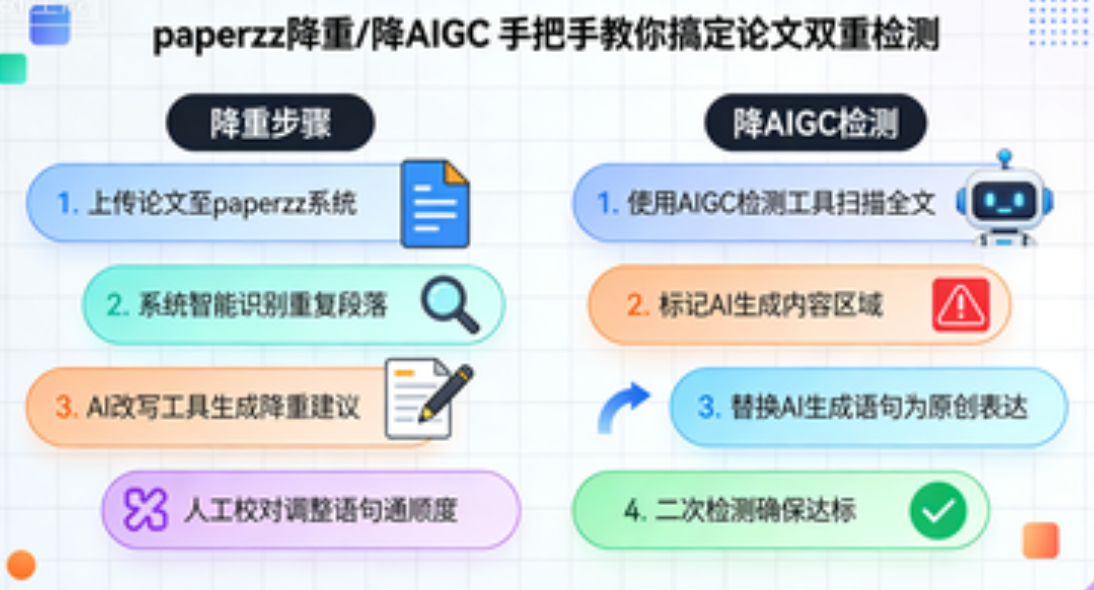 paperzz降重/降AIGC 手把手教你搞定论文双重检测

降重步骤

1. 上传论文至paperzz系统

2. 系统智能识别重复段落

3. AI改写工具生成降重建议

人工校对调整语句通顺度

降AIGC检测

1. 使用AIGC检测工具扫描全文

2. 标记AI生成内容区域

3. 替换AI生成语句为原创表达

4. 二次检测确保达标